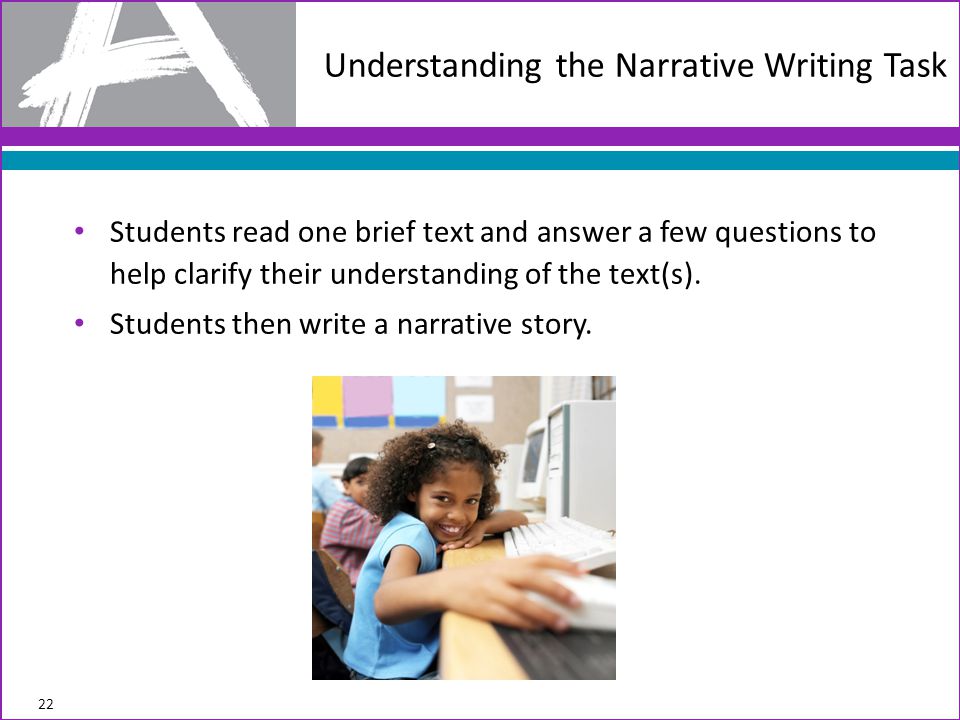 Understanding the Narrative Writing Task

• Students read one brief text and answer a few questions to help clarify their understanding of the text(s).
• Students then write a narrative story.

22